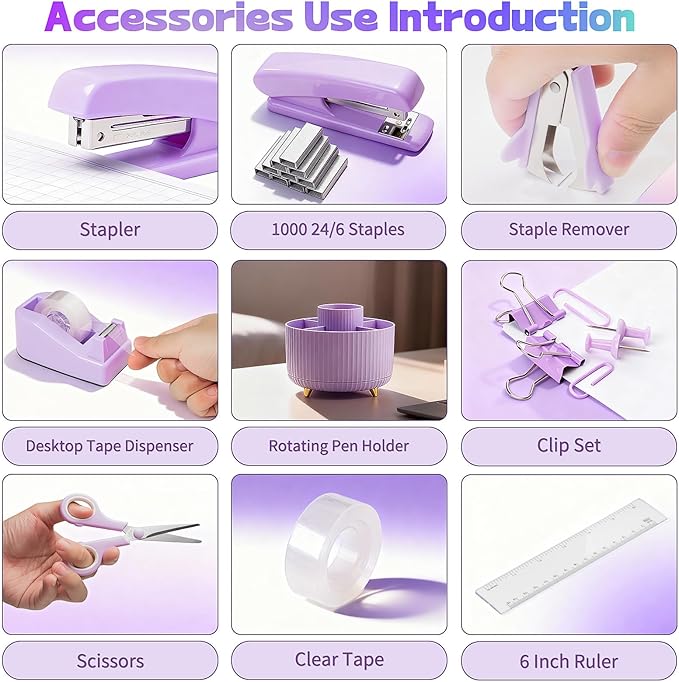 Accessories Use Introduction

Stapler

1000 24/6 Staples

Staple Remover

Desktop Tape Dispenser

Rotating Pen Holder

Clip Set

Scissors

Clear Tape

6 Inch Ruler